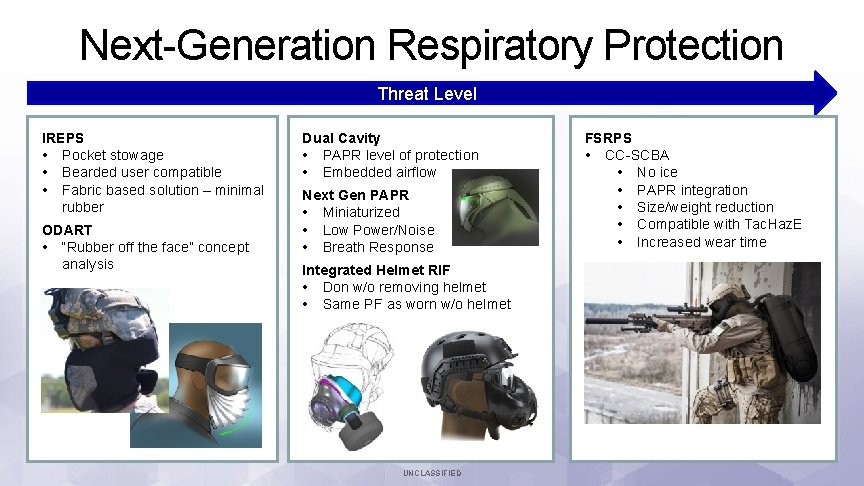 Next-Generation Respiratory Protection

Threat Level

IREPS
• Pocket stowage
• Bearded user compatible
• Fabric based solution – minimal rubber

ODART
• "Rubber off the face" concept analysis

Dual Cavity
• PAPR level of protection
• Embedded airflow

Next Gen PAPR
• Miniaturized
• Low Power/Noise
• Breath Response

Integrated Helmet RIF
• Don w/o removing helmet
• Same PF as worn w/o helmet

FSRPS
• CC-SCBA
• No ice
• PAPR integration
• Size/weight reduction
• Compatible with TacHazE
• Increased wear time

UNCLASSIFIED